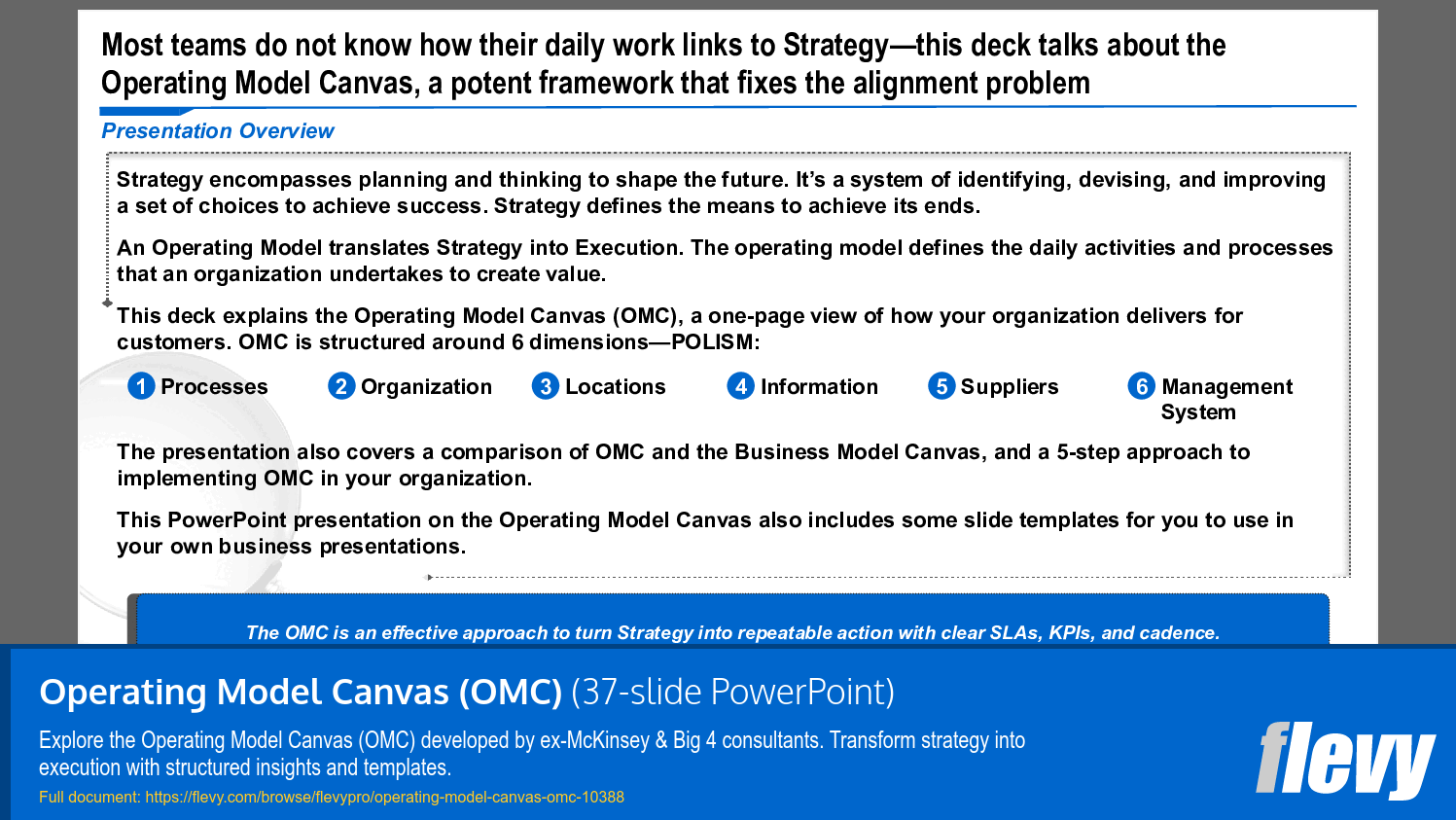 Most teams do not know how their daily work links to Strategy—this deck talks about the Operating Model Canvas, a potent framework that fixes the alignment problem

Presentation Overview

Strategy encompasses planning and thinking to shape the future. It's a system of identifying, devising, and improving a set of choices to achieve success. Strategy defines the means to achieve its ends.

An Operating Model translates Strategy into Execution. The operating model defines the daily activities and processes that an organization undertakes to create value.

This deck explains the Operating Model Canvas (OMC), a one-page view of how your organization delivers for customers. OMC is structured around 6 dimensions—POLISM:

1 Processes
2 Organization
3 Locations
4 Information
5 Suppliers
6 Management System

The presentation also covers a comparison of OMC and the Business Model Canvas, and a 5-step approach to implementing OMC in your organization.

This PowerPoint presentation on the Operating Model Canvas also includes some slide templates for you to use in your own business presentations.

The OMC is an effective approach to turn Strategy into repeatable action with clear SLAs, KPIs, and cadence.

Operating Model Canvas (OMC) (37-slide PowerPoint)

Explore the Operating Model Canvas (OMC) developed by ex-McKinsey & Big 4 consultants. Transform strategy into execution with structured insights and templates.

Full document: https://flevy.com/browse/flevypro/operating-model-canvas-omc-10388

flevy